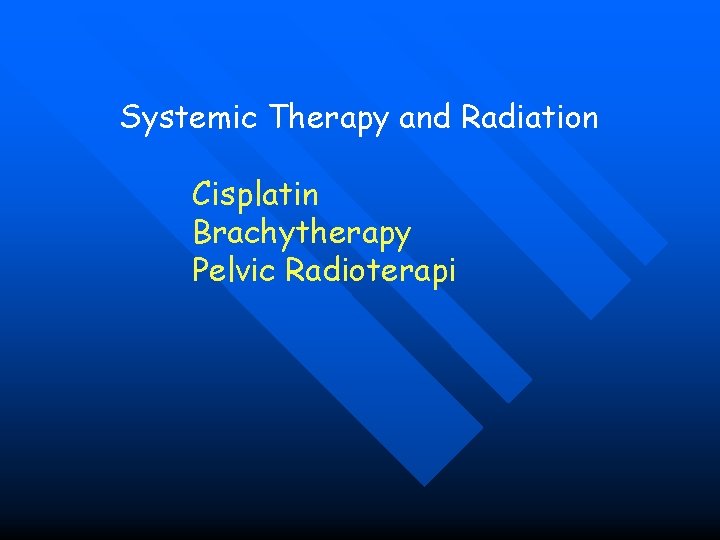 Systemic Therapy and Radiation

Cisplatin
Brachytherapy
Pelvic Radioterapi